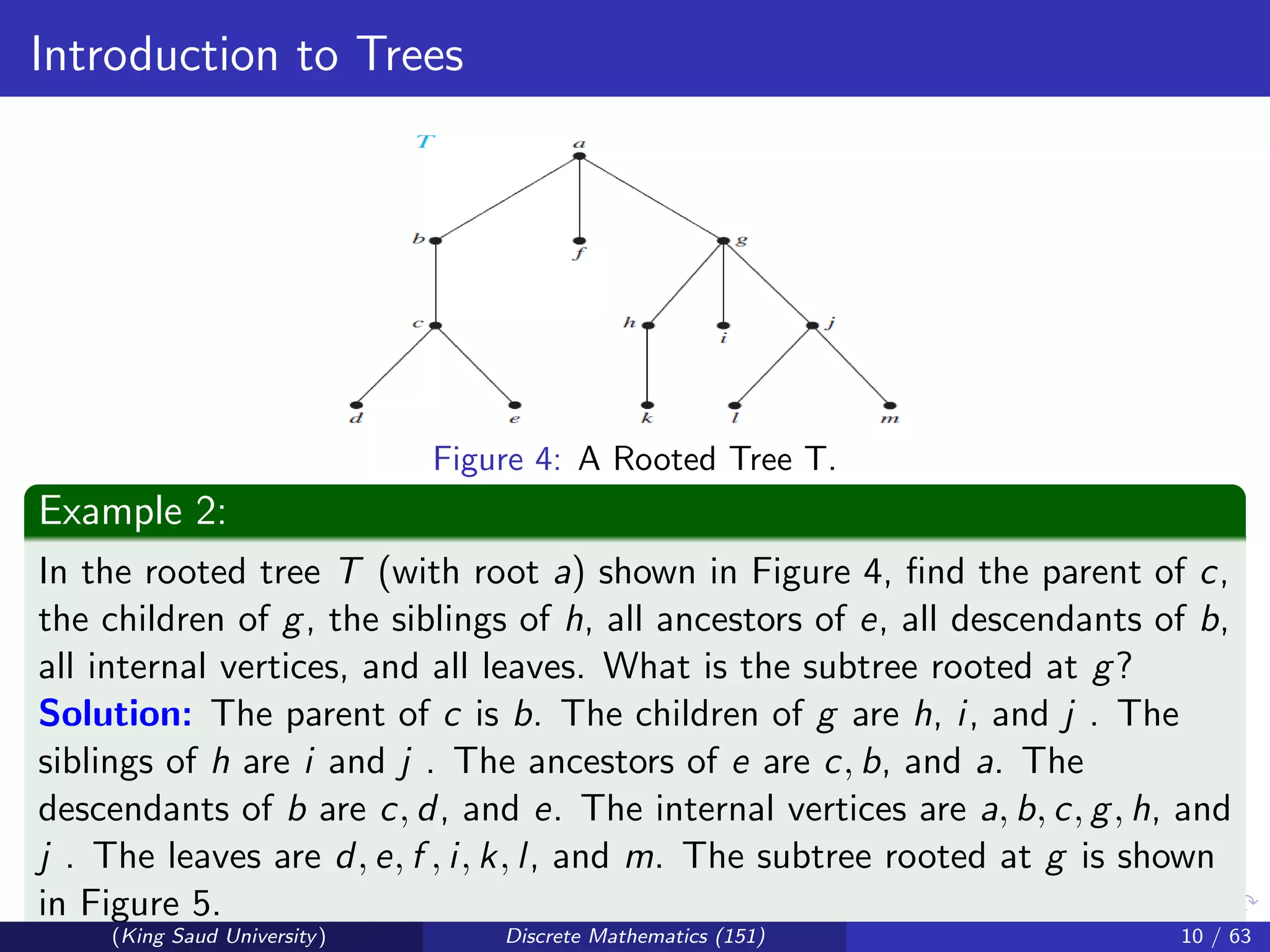 Introduction to Trees

$T$

$a$

$b$

$f$

$g$

$c$

$h$

$i$

$j$

$d$

$e$

$k$

$l$

$m$

Figure 4: A Rooted Tree T.

Example 2:

In the rooted tree $T$ (with root $a$) shown in Figure 4, find the parent of $c$, the children of $g$, the siblings of $h$, all ancestors of $e$, all descendants of $b$, all internal vertices, and all leaves. What is the subtree rooted at $g$?

Solution: The parent of $c$ is $b$. The children of $g$ are $h$, $i$, and $j$ . The siblings of $h$ are $i$ and $j$ . The ancestors of $e$ are $c, b$, and $a$. The descendants of $b$ are $c, d$, and $e$. The internal vertices are $a, b, c, g, h$, and $j$ . The leaves are $d, e, f, i, k, l$, and $m$. The subtree rooted at $g$ is shown in Figure 5.

(King Saud University)

Discrete Mathematics (151)

10 / 63